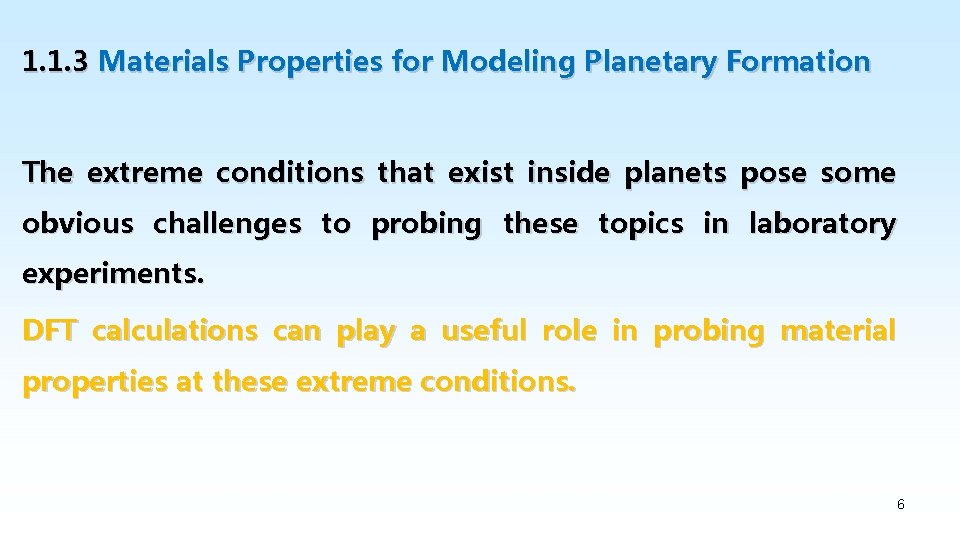 1.1.3 Materials Properties for Modeling Planetary Formation

The extreme conditions that exist inside planets pose some obvious challenges to probing these topics in laboratory experiments.

DFT calculations can play a useful role in probing material properties at these extreme conditions.

6